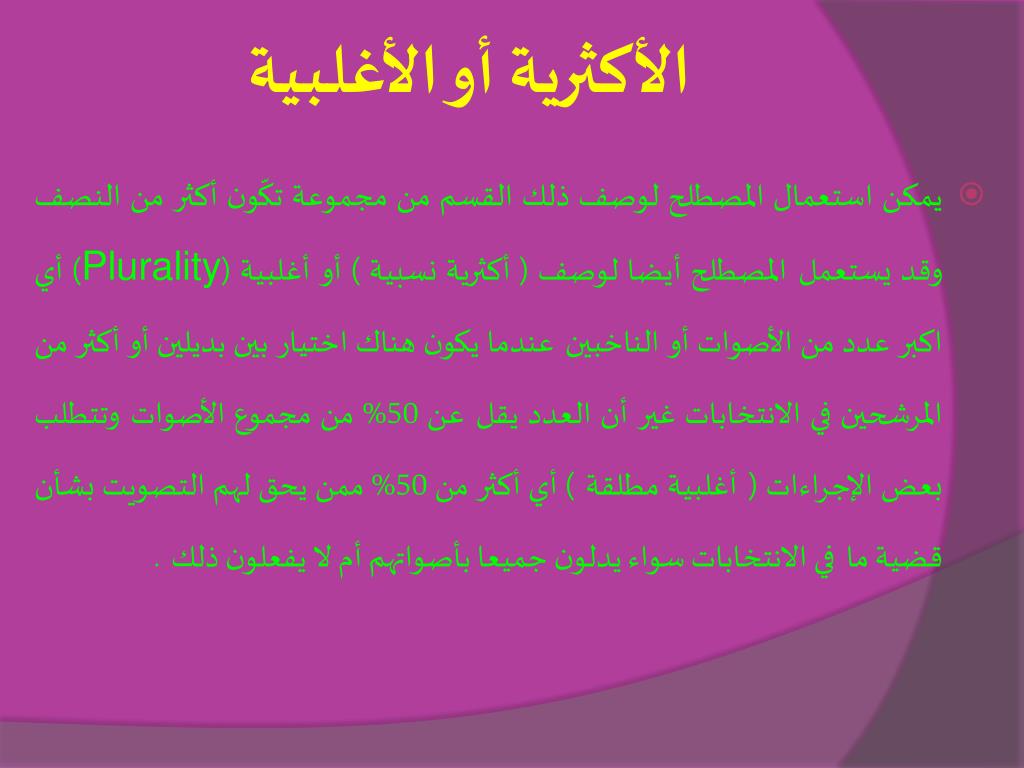 الأكثرية أو الأغلبية

يمكن استعمال المصطلح لوصف ذلك القسم من مجموعة تكّون أكثر من النصف وقد يستعمل المصطلح أيضا لوصف ( أكثرية نسبية ) أو أغلبية (Plurality) أي اكبر عدد من الأصوات أو الناخبين عندما يكون هناك اختيار بين بديلين أو أكثر من المرشحين في الانتخابات غير أن العدد يقل عن 50% من مجموع الأصوات وتتطلب بعض الإجراءات ( أغلبية مطلقة ) أي أكثر من 50% ممن يحق لهم التصويت بشأن قضية ما في الانتخابات سواء يدلون جميعا بأصواتهم أم لا يفعلون ذلك .